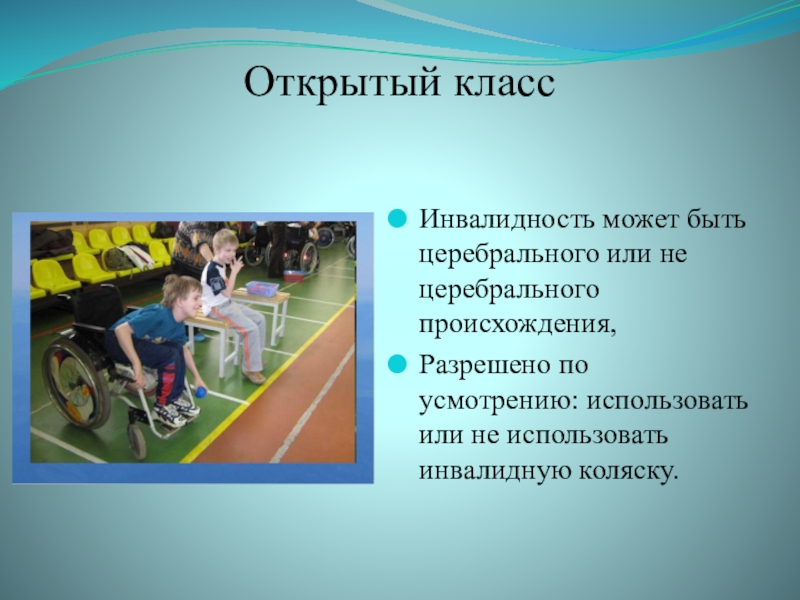 Открытый класс

Инвалидность может быть церебрального или не церебрального происхождения,

Разрешено по усмотрению: использовать или не использовать инвалидную коляску.